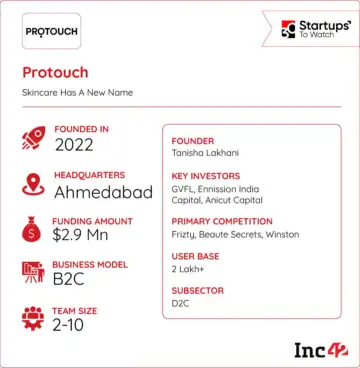 PROTOUCH

30 Startups To Watch

Protouch

Skincare Has A New Name

FOUNDED IN
2022

HEADQUARTERS
Ahmedabad

FUNDING AMOUNT
$2.9 Mn

BUSINESS MODEL
B2C

TEAM SIZE
2-10

FOUNDER
Tanisha Lakhani

KEY INVESTORS
GVFL, Ennission India Capital, Anicut Capital

PRIMARY COMPETITION
Frizty, Beaute Secrets, Winston

USER BASE
2 Lakh+

SUBSECTOR
D2C

Inc42